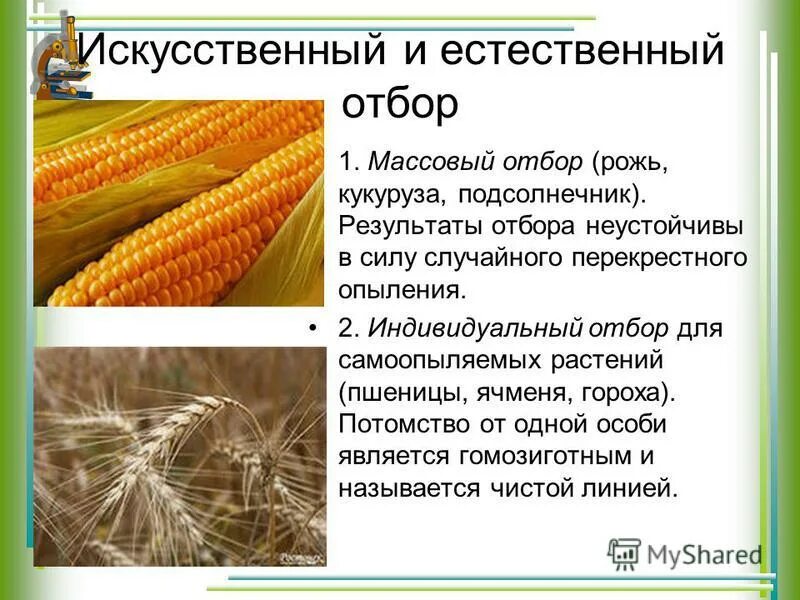 Искусственный и естественный отбор

1. Массовый отбор (рожь, кукуруза, подсолнечник). Результаты отбора неустойчивы в силу случайного перекрестного опыления.

• 2. Индивидуальный отбор для самоопыляемых растений (пшеницы, ячменя, гороха). Потомство от одной особи является гомозиготным и называется чистой линией.

MyShared